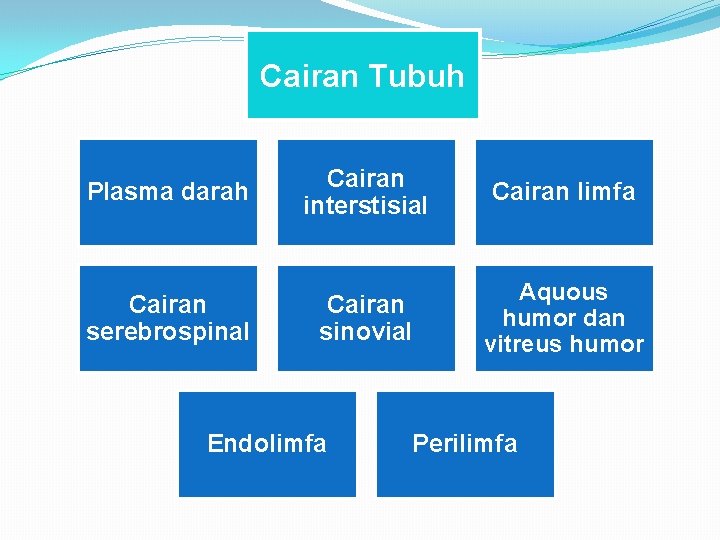 Cairan Tubuh

Plasma darah

Cairan interstisial

Cairan limfa

Cairan serebrospinal

Cairan sinovial

Aquous humor dan vitreus humor

Endolimfa

Perilimfa